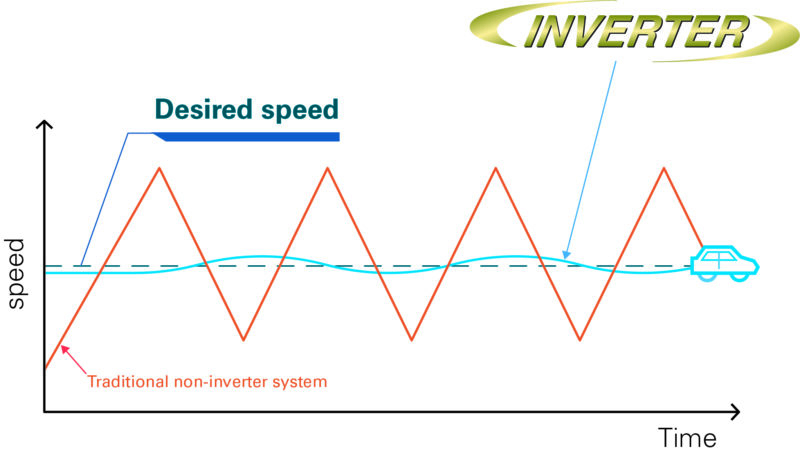 INVERTER

Desired speed

speed

Traditional non-inverter system

Time